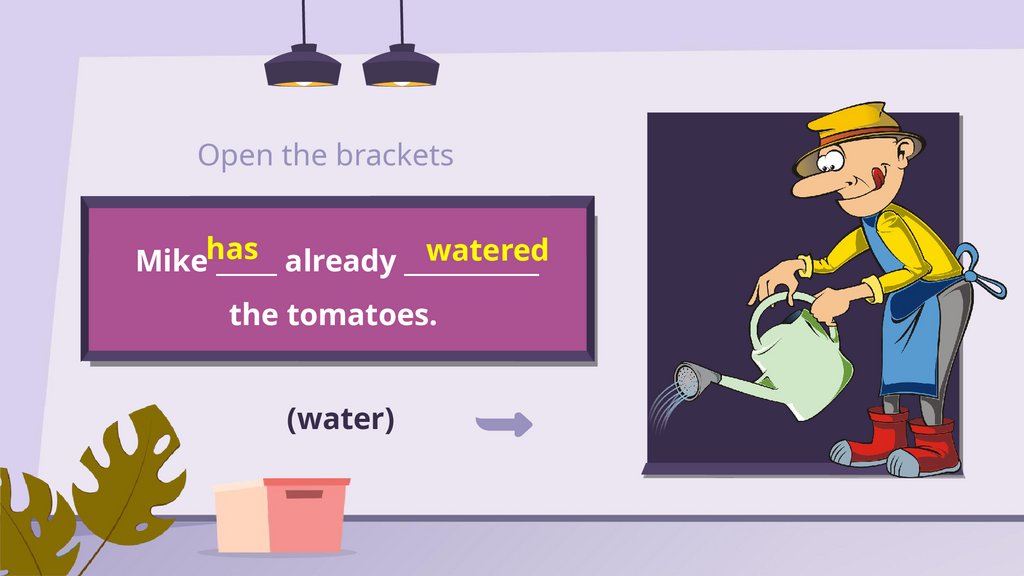 Open the brackets

Mike has already watered the tomatoes.

(water)